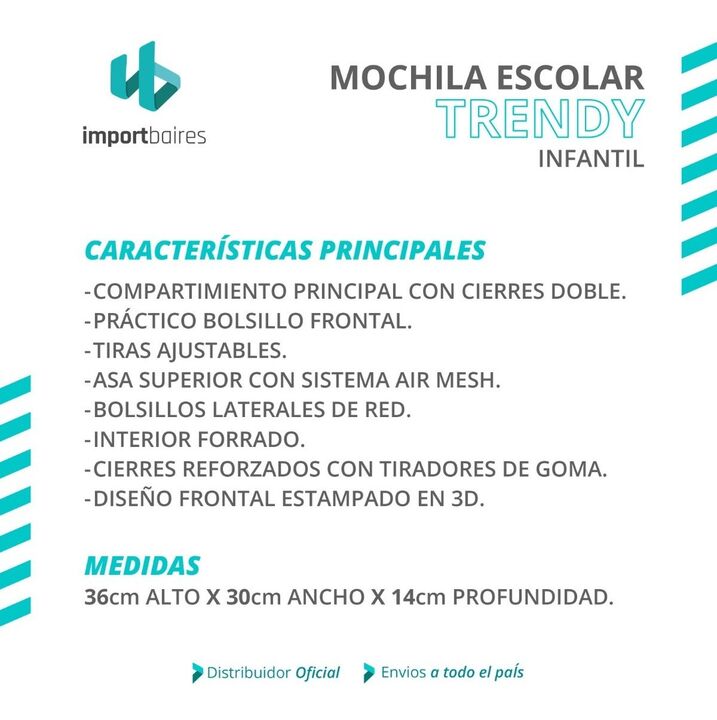 importbaires

MOCHILA ESCOLAR
TRENDY
INFANTIL

CARACTERÍSTICAS PRINCIPALES
-COMPARTIMIENTO PRINCIPAL CON CIERRES DOBLE.
-PRÁCTICO BOLSILLO FRONTAL.
-TIRAS AJUSTABLES.
-ASA SUPERIOR CON SISTEMA AIR MESH.
-BOLSILLOS LATERALES DE RED.
-INTERIOR FORRADO.
-CIERRES REFORZADOS CON TIRADORES DE GOMA.
-DISEÑO FRONTAL ESTAMPADO EN 3D.

MEDIDAS
36cm ALTO X 30cm ANCHO X 14cm PROFUNDIDAD.

Distribuidor Oficial Envios a todo el país